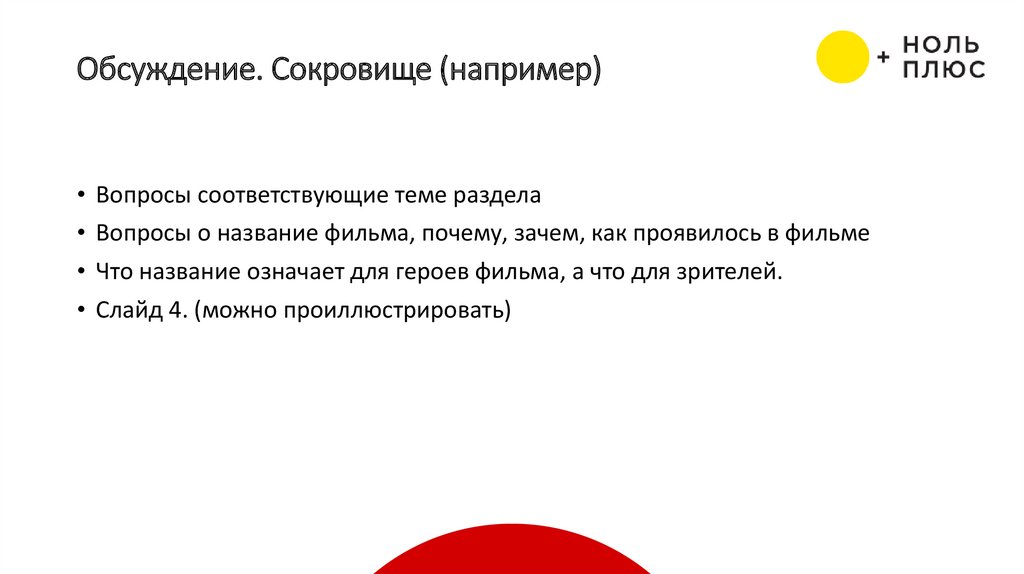 Обсуждение. Сокровище (например)

+ НОЛЬ ПЛЮС

• Вопросы соответствующие теме раздела
• Вопросы о название фильма, почему, зачем, как проявилось в фильме
• Что название означает для героев фильма, а что для зрителей.
• Слайд 4. (можно проиллюстрировать)